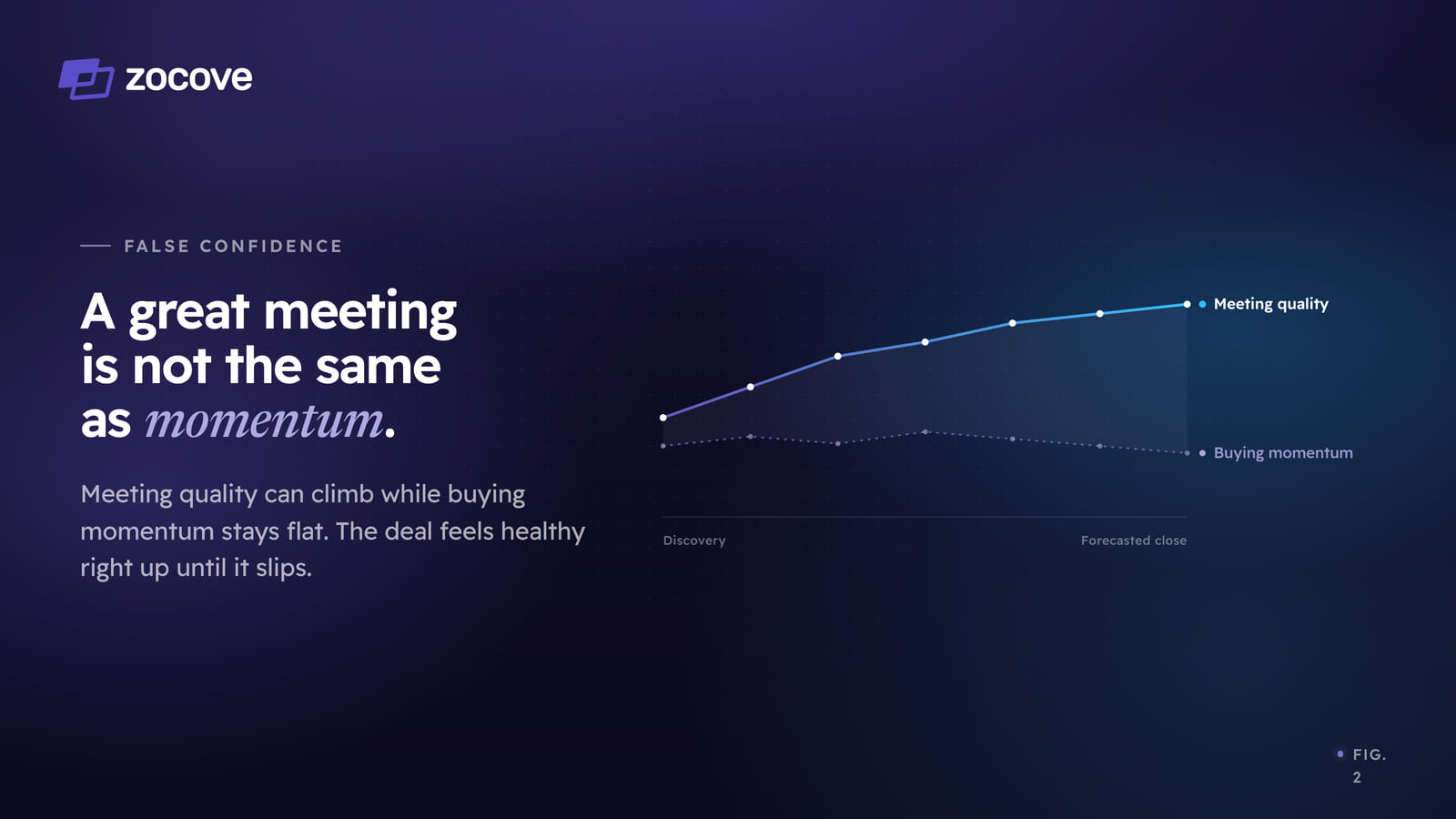 zocove

FALSE CONFIDENCE

A great meeting is not the same as momentum.

Meeting quality can climb while buying momentum stays flat. The deal feels healthy right up until it slips.

Meeting quality

Buying momentum

Discovery

Forecasted close

FIG. 2